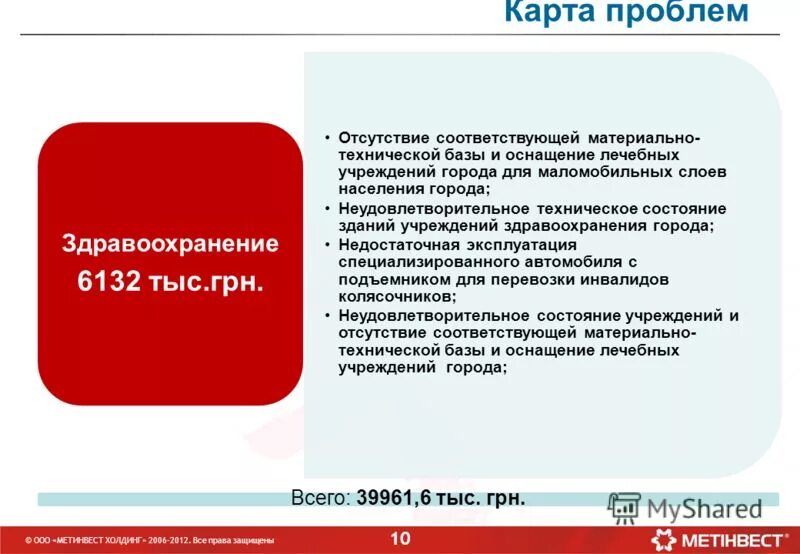 Карта проблем

Здравоохранение
6132 тыс.грн.

• Отсутствие соответствующей материально-технической базы и оснащение лечебных учреждений города для маломобильных слоев населения города;
• Неудовлетворительное техническое состояние зданий учреждений здравоохранения города;
• Недостаточная эксплуатация специализированного автомобиля с подъемником для перевозки инвалидов колясочников;
• Неудовлетворительное состояние учреждений и отсутствие соответствующей материально-технической базы и оснащение лечебных учреждений города;

Всего: 39961,6 тыс. грн.

MyShared

© ООО «МЕТИНВЕСТ ХОЛДИНГ» 2006-2012. Все права защищены

10

МЕТІНВЕСТ